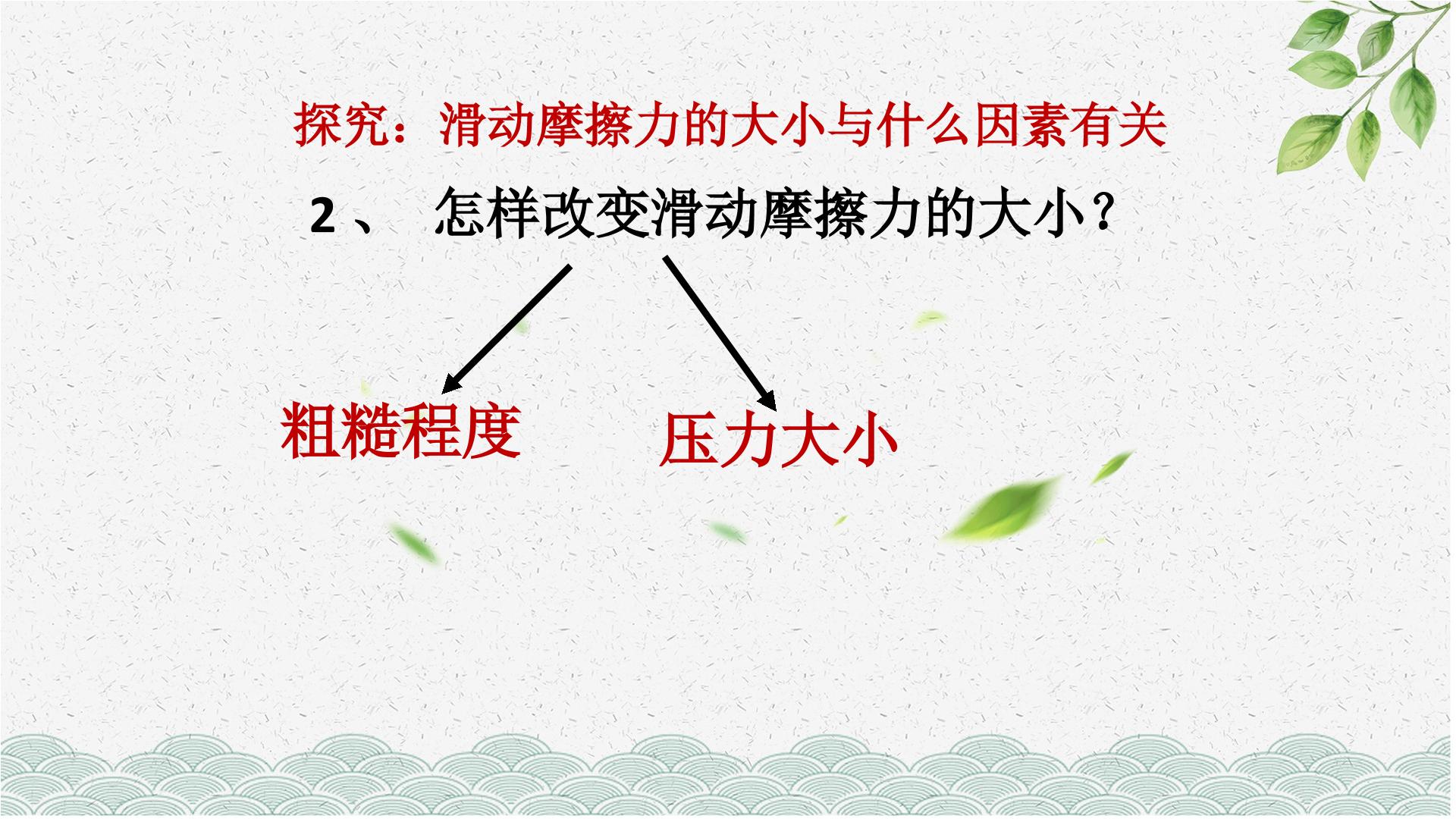 探究：滑动摩擦力的大小与什么因素有关

2、怎样改变滑动摩擦力的大小？

粗糙程度

压力大小